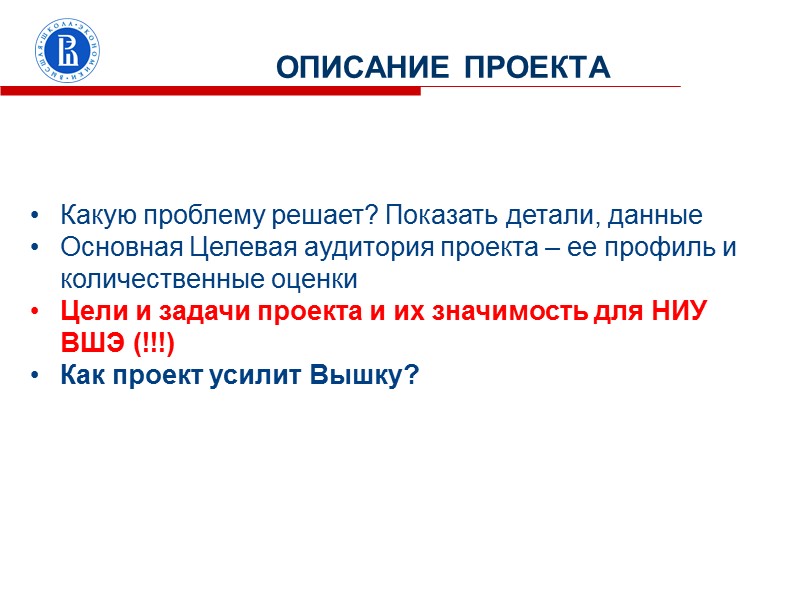 ВЫСШАЯ ШКОЛА ЭКОНОМИКИ

ОПИСАНИЕ ПРОЕКТА

• Какую проблему решает? Показать детали, данные
• Основная Целевая аудитория проекта – ее профиль и количественные оценки
• Цели и задачи проекта и их значимость для НИУ ВШЭ (!!!)
• Как проект усилит Вышку?